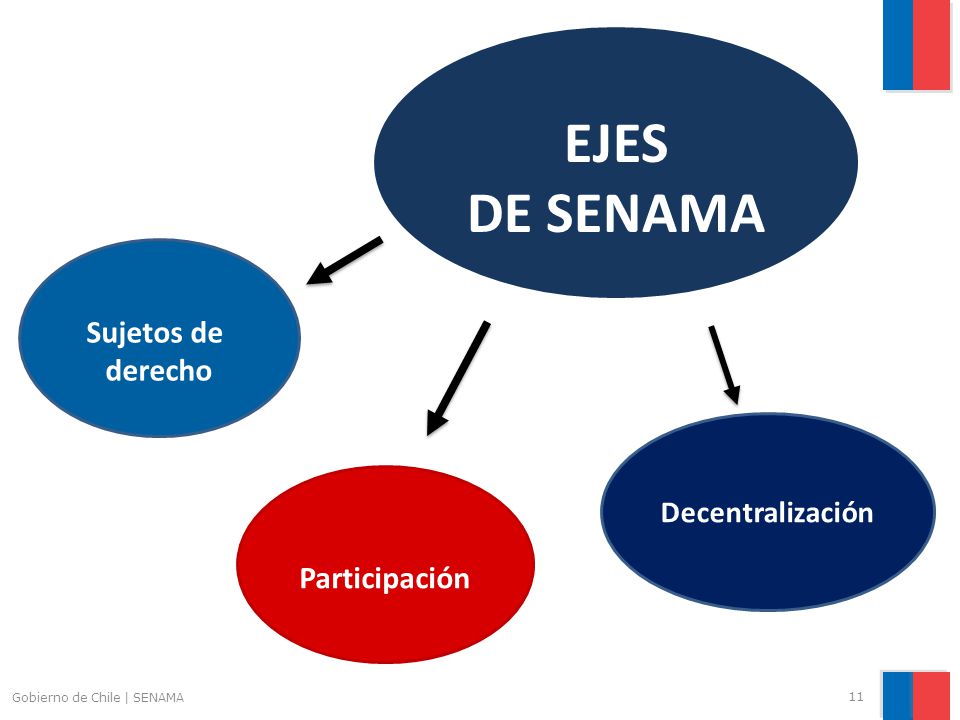 EJES
DE SENAMA

Sujetos de derecho

Participación

Decentralización

Gobierno de Chile | SENAMA

11